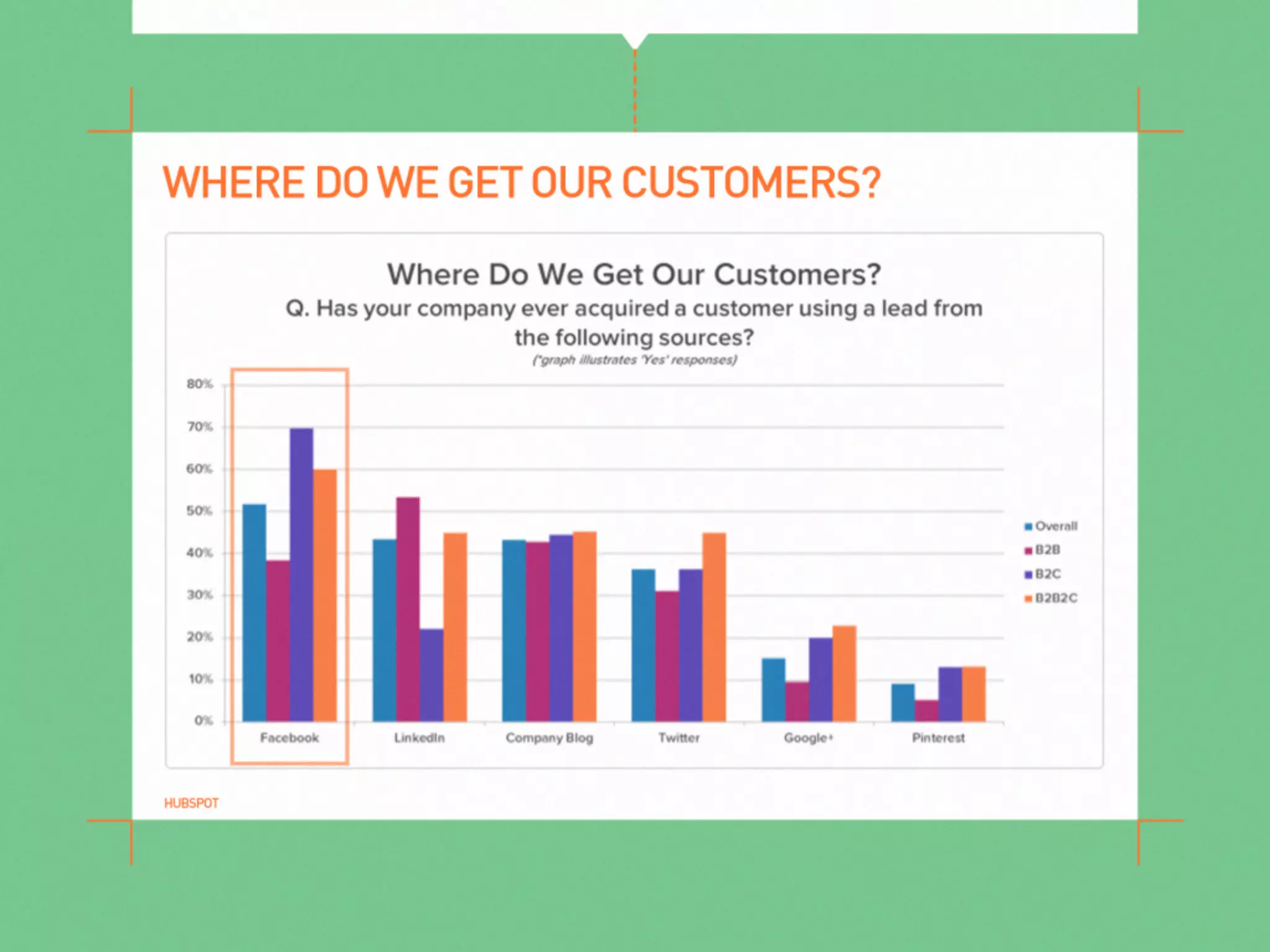 WHERE DO WE GET OUR CUSTOMERS?

Where Do We Get Our Customers?
Q. Has your company ever acquired a customer using a lead from the following sources?
(*graph illustrates 'Yes' responses)

80%
70%
60%
50%
40%
30%
20%
10%
0%

Facebook
LinkedIn
Company Blog
Twitter
Google+
Pinterest

Overall
B2B
B2C
B2B2C

HUBSPOT